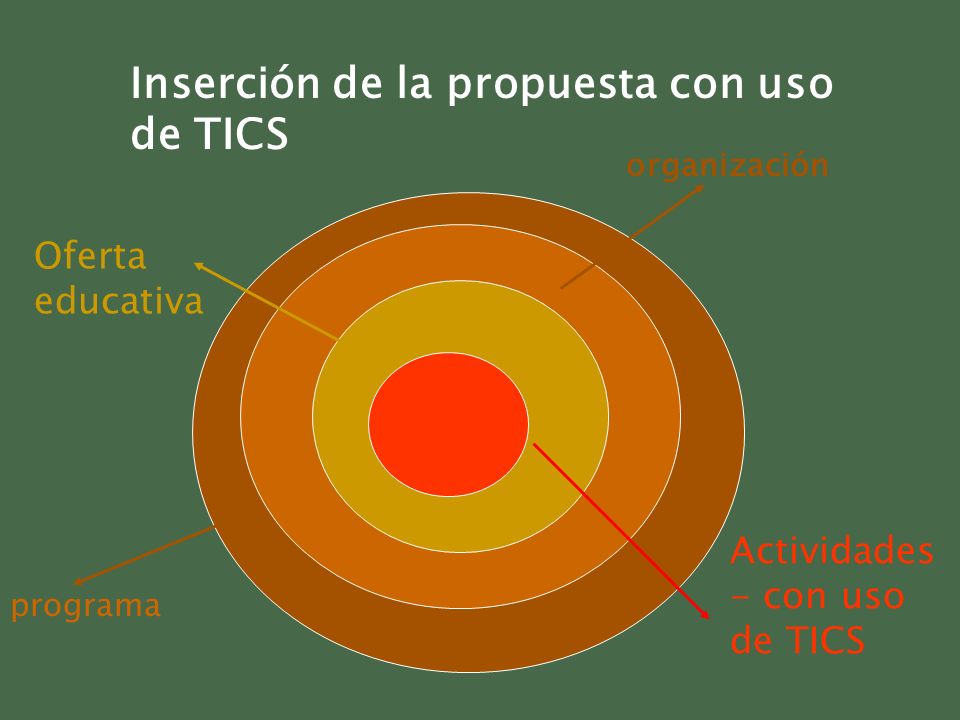 Inserción de la propuesta con uso de TICS

organización

Oferta educativa

programa

Actividades – con uso de TICS